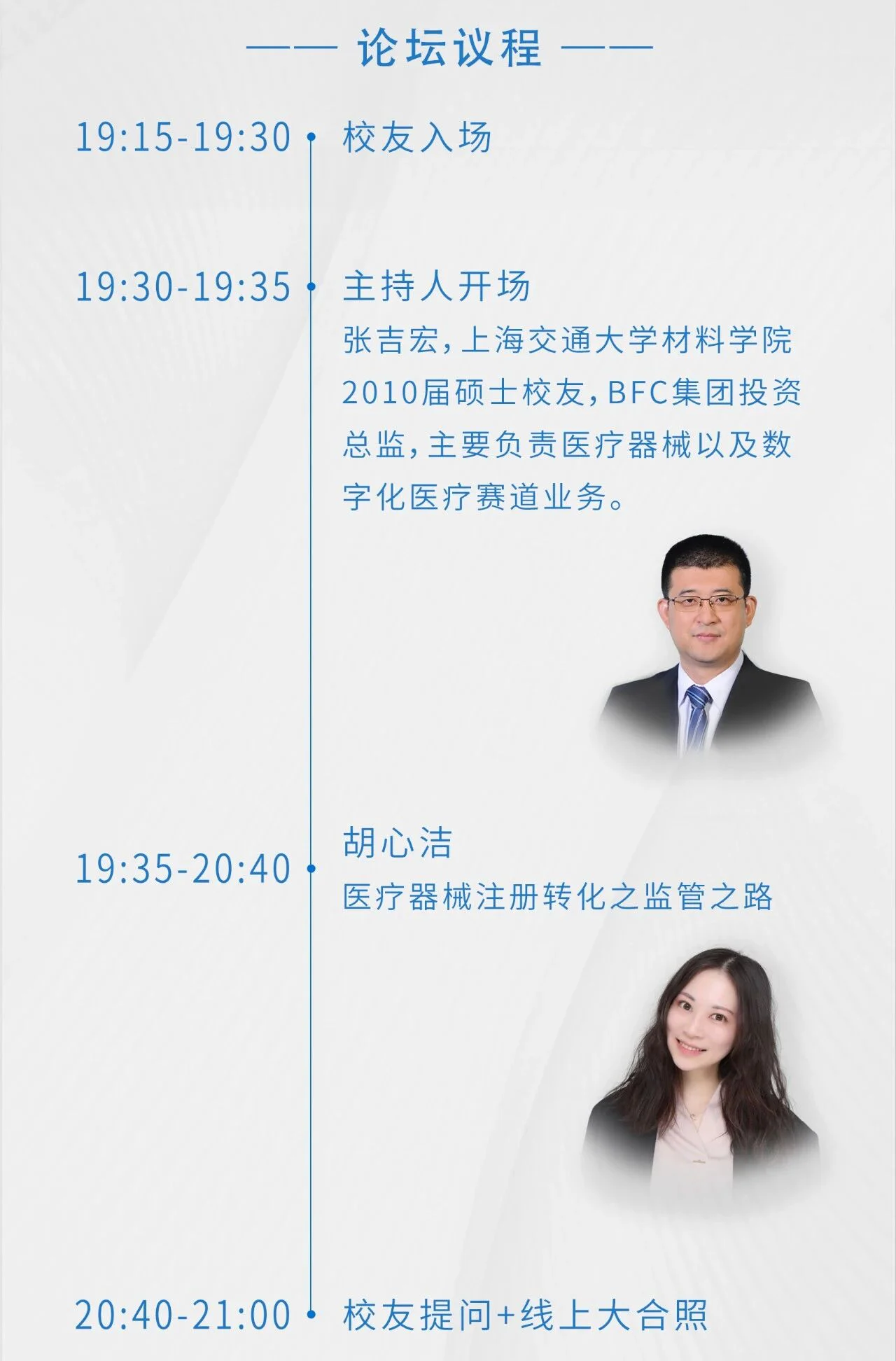 —— 论坛议程 ——

19:15-19:30 校友入场

19:30-19:35 主持人开场

张吉宏，上海交通大学材料学院2010届硕士校友，BFC集团投资总监，主要负责医疗器械以及数字化医疗赛道业务。

19:35-20:40 胡心洁

医疗器械注册转化之监管之路

20:40-21:00 校友提问+线上大合照